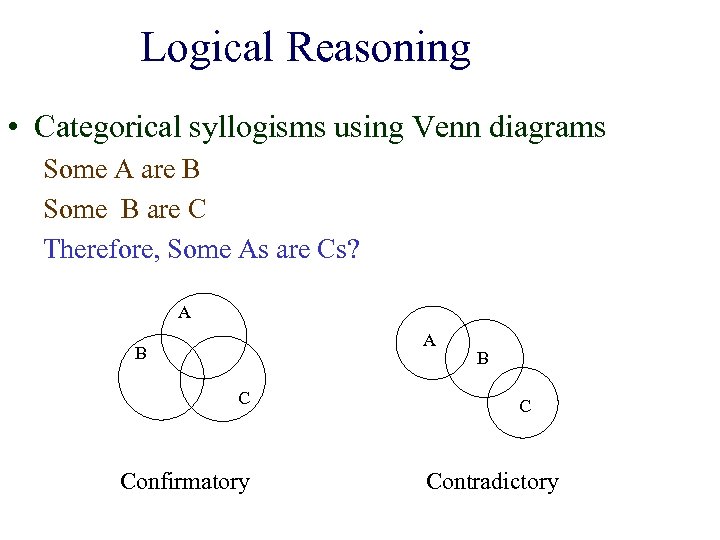 Logical Reasoning

• Categorical syllogisms using Venn diagrams

Some A are B

Some B are C

Therefore, Some As are Cs?

A
B
C

A
B
C

Confirmatory

Contradictory